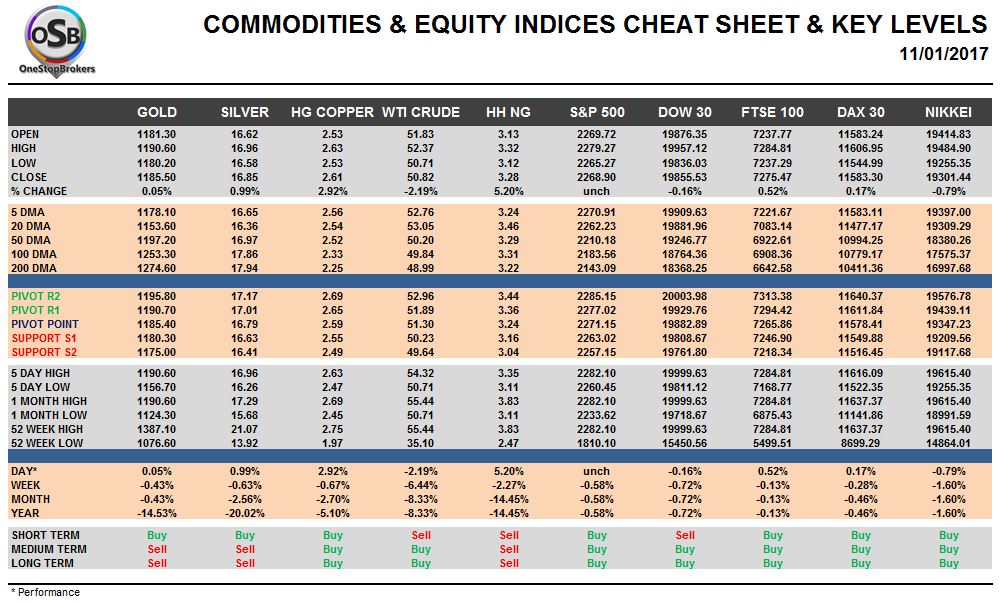 OSB
OneStopBrokers

COMMODITIES & EQUITY INDICES CHEAT SHEET & KEY LEVELS
11/01/2017

| | GOLD | SILVER | HG COPPER | WTI CRUDE | HH NG | S&P 500 | DOW 30 | FTSE 100 | DAX 30 | NIKKEI |
|---|---|---|---|---|---|---|---|---|---|---|
| OPEN | 1181.30 | 16.62 | 2.53 | 51.83 | 3.13 | 2269.72 | 19876.35 | 7237.77 | 11583.24 | 19414.83 |
| HIGH | 1190.60 | 16.96 | 2.63 | 52.37 | 3.32 | 2279.27 | 19957.12 | 7284.81 | 11606.95 | 19484.90 |
| LOW | 1180.20 | 16.58 | 2.53 | 50.71 | 3.12 | 2265.27 | 19836.03 | 7237.29 | 11544.99 | 19255.35 |
| CLOSE | 1185.50 | 16.85 | 2.61 | 50.82 | 3.28 | 2268.90 | 19855.53 | 7275.47 | 11583.30 | 19301.44 |
| % CHANGE | 0.05% | 0.99% | 2.92% | -2.19% | 5.20% | unch | -0.16% | 0.52% | 0.17% | -0.79% |
| 5 DMA | 1178.10 | 16.65 | 2.56 | 52.76 | 3.24 | 2270.91 | 19909.63 | 7221.67 | 11583.11 | 19397.00 |
| 20 DMA | 1153.60 | 16.36 | 2.54 | 53.05 | 3.46 | 2262.23 | 19881.96 | 7083.14 | 11477.17 | 19309.29 |
| 50 DMA | 1197.20 | 16.97 | 2.52 | 50.20 | 3.29 | 2210.18 | 19246.77 | 6922.61 | 10994.25 | 18380.26 |
| 100 DMA | 1253.30 | 17.86 | 2.33 | 49.84 | 3.31 | 2183.56 | 18764.36 | 6908.36 | 10779.17 | 17575.37 |
| 200 DMA | 1274.60 | 17.94 | 2.25 | 48.99 | 3.22 | 2143.09 | 18368.25 | 6642.58 | 10411.36 | 16997.68 |
| PIVOT R2 | 1195.80 | 17.17 | 2.69 | 52.96 | 3.44 | 2285.15 | 20003.98 | 7313.38 | 11640.37 | 19576.78 |
| PIVOT R1 | 1190.70 | 17.01 | 2.65 | 51.89 | 3.36 | 2277.02 | 19929.76 | 7294.42 | 11611.84 | 19439.11 |
| PIVOT POINT | 1185.40 | 16.79 | 2.59 | 51.30 | 3.24 | 2271.15 | 19882.89 | 7265.86 | 11578.41 | 19347.23 |
| SUPPORT S1 | 1180.30 | 16.63 | 2.55 | 50.23 | 3.16 | 2263.02 | 19808.67 | 7246.90 | 11549.88 | 19209.56 |
| SUPPORT S2 | 1175.00 | 16.41 | 2.49 | 49.64 | 3.04 | 2257.15 | 19761.80 | 7218.34 | 11516.45 | 19117.68 |
| 5 DAY HIGH | 1190.60 | 16.96 | 2.63 | 54.32 | 3.35 | 2282.10 | 19999.63 | 7284.81 | 11616.09 | 19615.40 |
| 5 DAY LOW | 1156.70 | 16.26 | 2.47 | 50.71 | 3.11 | 2260.45 | 19811.12 | 7168.77 | 11522.35 | 19255.35 |
| 1 MONTH HIGH | 1190.60 | 17.29 | 2.69 | 55.44 | 3.83 | 2282.10 | 19999.63 | 7284.81 | 11637.37 | 19615.40 |
| 1 MONTH LOW | 1124.30 | 15.68 | 2.45 | 50.71 | 3.11 | 2233.62 | 19718.67 | 6875.43 | 11141.86 | 18991.59 |
| 52 WEEK HIGH | 1387.10 | 21.07 | 2.75 | 55.44 | 3.83 | 2282.10 | 19999.63 | 7284.81 | 11637.37 | 19615.40 |
| 52 WEEK LOW | 1076.60 | 13.92 | 1.97 | 35.10 | 2.47 | 1810.10 | 15450.56 | 5499.51 | 8699.29 | 14864.01 |
| DAY* | 0.05% | 0.99% | 2.92% | -2.19% | 5.20% | unch | -0.16% | 0.52% | 0.17% | -0.79% |
| WEEK | -0.43% | -0.63% | -0.67% | -6.44% | -2.27% | -0.58% | -0.72% | -0.13% | -0.28% | -1.60% |
| MONTH | -0.43% | -2.56% | -2.70% | -8.33% | -14.45% | -0.58% | -0.72% | -0.13% | -0.46% | -1.60% |
| YEAR | -14.53% | -20.02% | -5.10% | -8.33% | -14.45% | -0.58% | -0.72% | -0.13% | -0.46% | -1.60% |
| SHORT TERM | Buy | Buy | Buy | Sell | Sell | Buy | Sell | Buy | Buy | Buy |
| MEDIUM TERM | Sell | Sell | Buy | Buy | Sell | Buy | Buy | Buy | Buy | Buy |
| LONG TERM | Sell | Sell | Buy | Buy | Sell | Buy | Buy | Buy | Buy | Buy |

* Performance